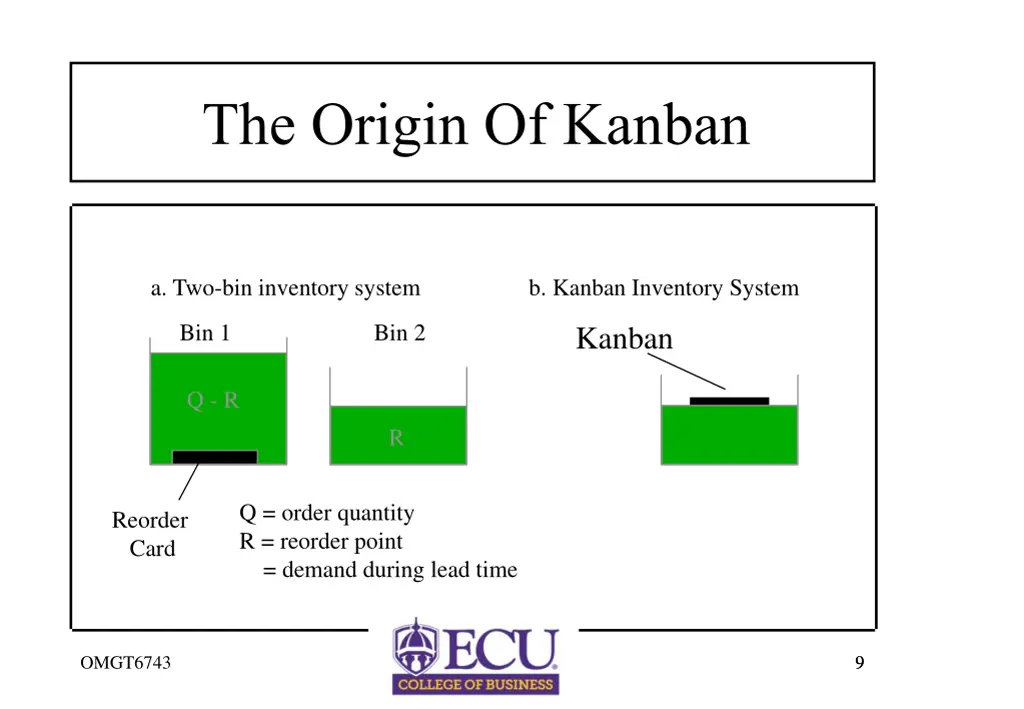 The Origin Of Kanban

a. Two-bin inventory system

Bin 1

Q - R

Bin 2

R

Reorder Card

Q = order quantity
R = reorder point
= demand during lead time

b. Kanban Inventory System

Kanban

OMGT6743

ECU
COLLEGE OF BUSINESS

9